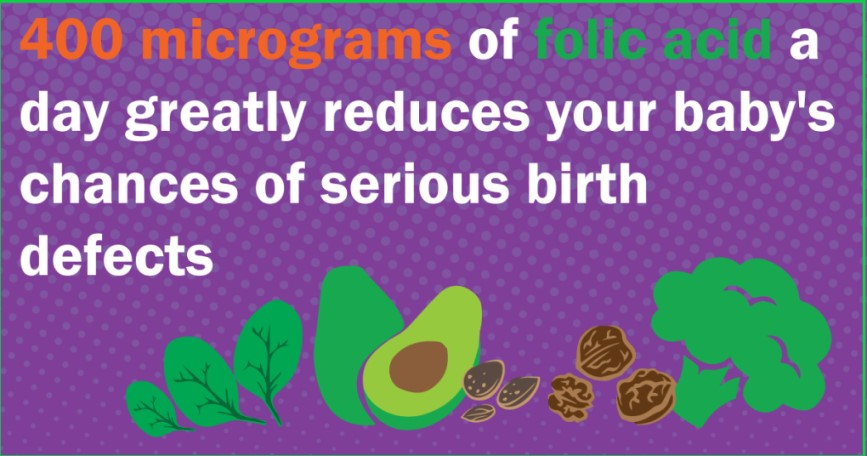 400 micrograms of folic acid a day greatly reduces your baby's chances of serious birth defects